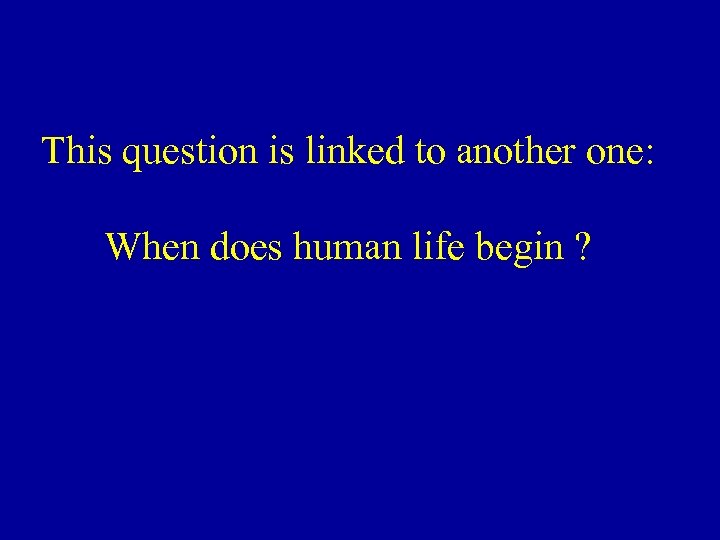 This question is linked to another one:

When does human life begin ?